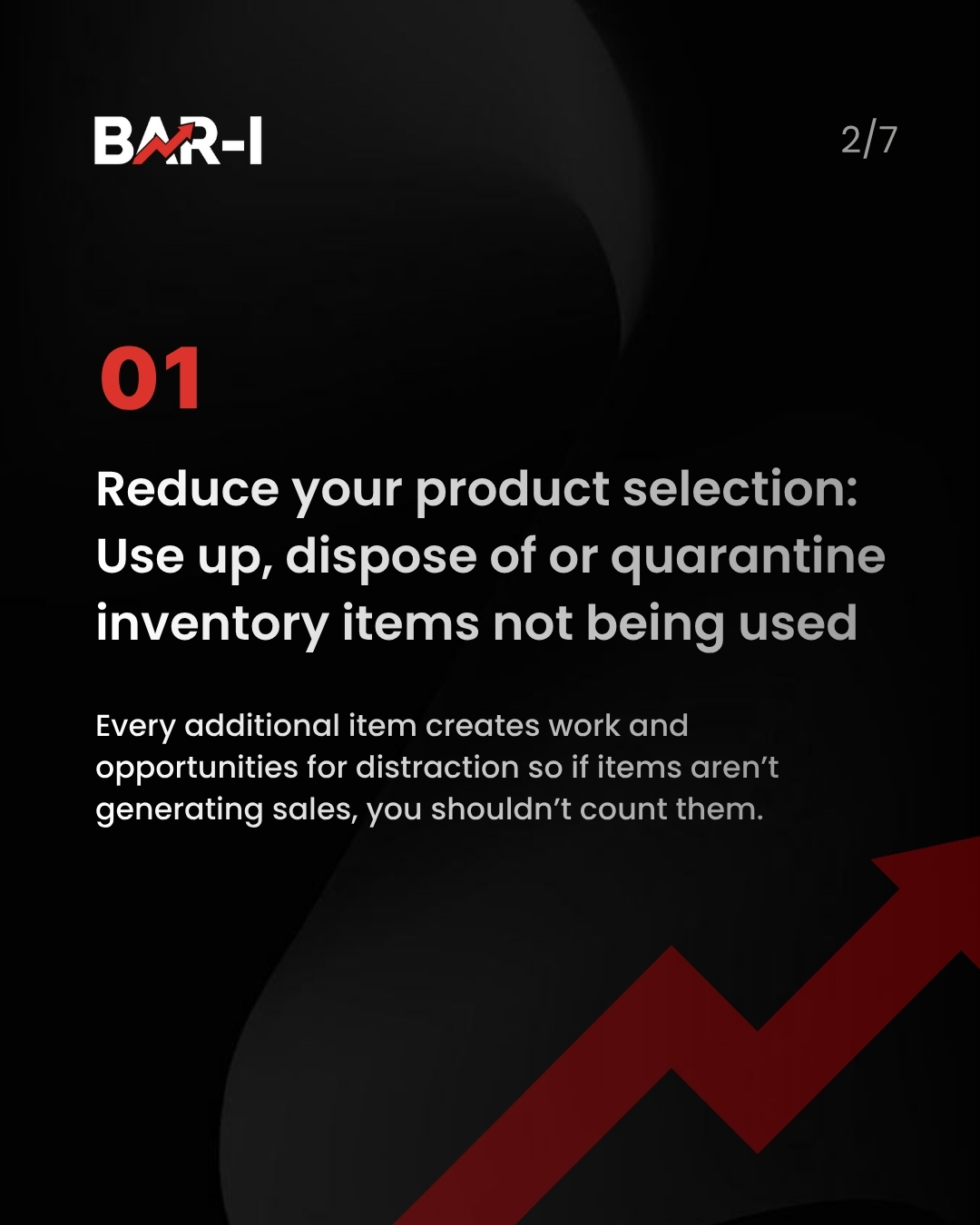 BAR-I

2/7

01

Reduce your product selection: Use up, dispose of or quarantine inventory items not being used

Every additional item creates work and opportunities for distraction so if items aren't generating sales, you shouldn't count them.